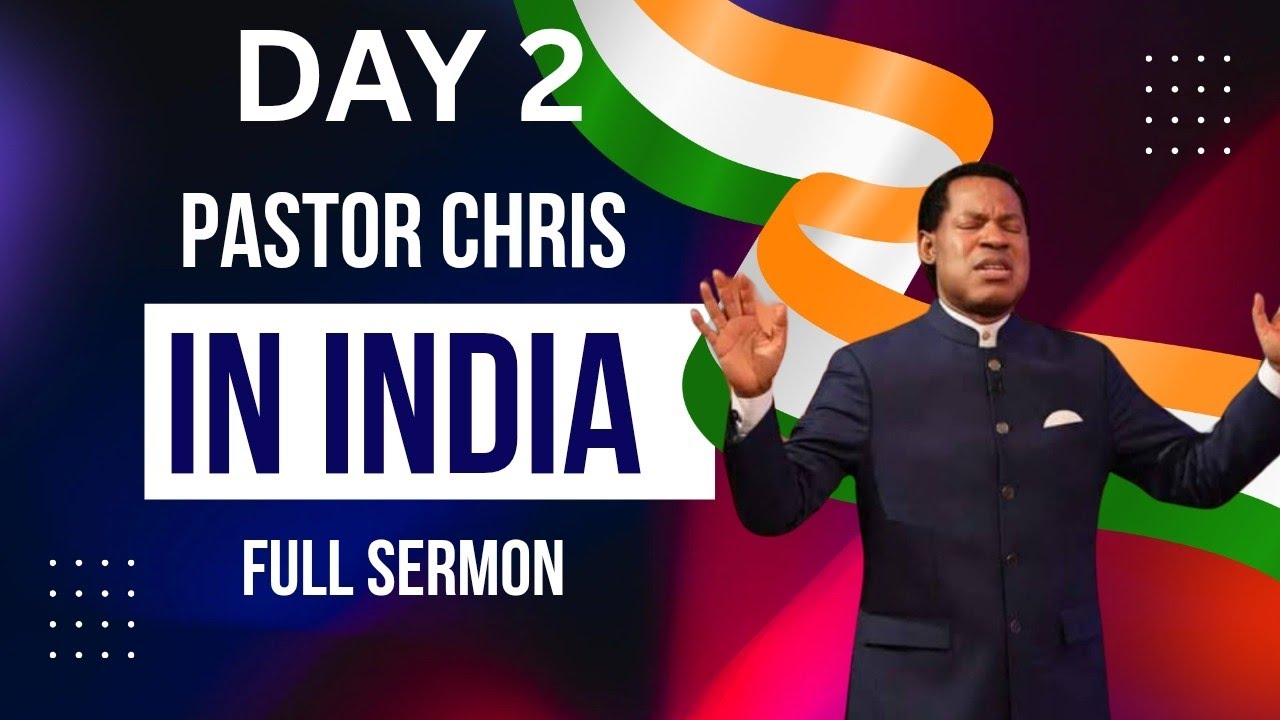 DAY 2

PASTOR CHRIS

IN INDIA

FULL SERMON